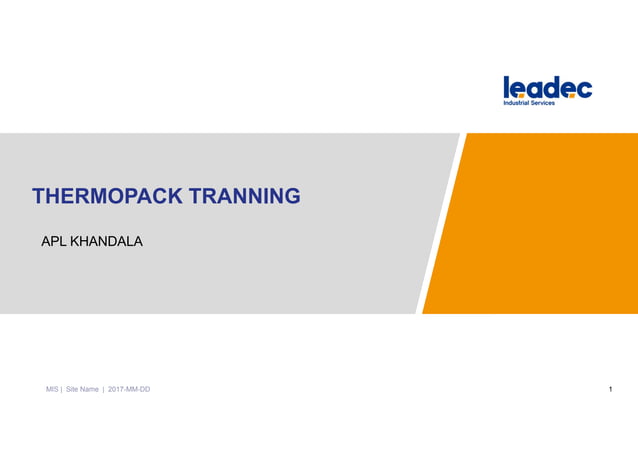 leadec
Industrial Services

THERMOPACK TRANNING

APL KHANDALA

MIS | Site Name | 2017-MM-DD

1